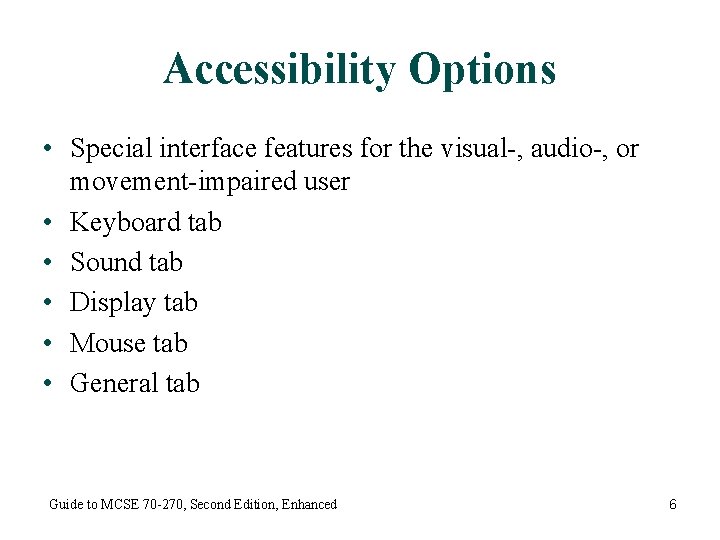 Accessibility Options

• Special interface features for the visual-, audio-, or movement-impaired user
• Keyboard tab
• Sound tab
• Display tab
• Mouse tab
• General tab

Guide to MCSE 70-270, Second Edition, Enhanced

6